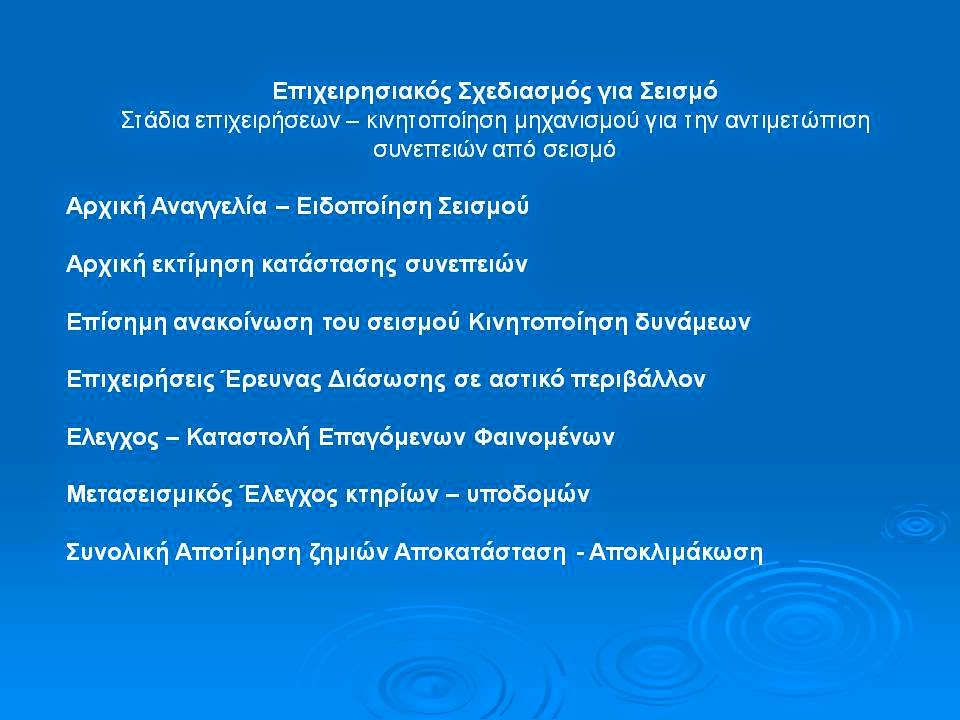 Επιχειρησιακός Σχεδιασμός για Σεισμό
Στάδια επιχειρήσεων – κινητοποίηση μηχανισμού για την αντιμετώπιση συνεπειών από σεισμό

Αρχική Αναγγελία – Ειδοποίηση Σεισμού

Αρχική εκτίμηση κατάστασης συνεπειών

Επίσημη ανακοίνωση του σεισμού Κινητοποίηση δυνάμεων

Επιχειρήσεις Έρευνας Διάσωσης σε αστικό περιβάλλον

Ελεγχος – Καταστολή Επαγόμενων Φαινομένων

Μετασεισμικός Έλεγχος κτηρίων – υποδομών

Συνολική Αποτίμηση ζημιών Αποκατάσταση - Αποκλιμάκωση